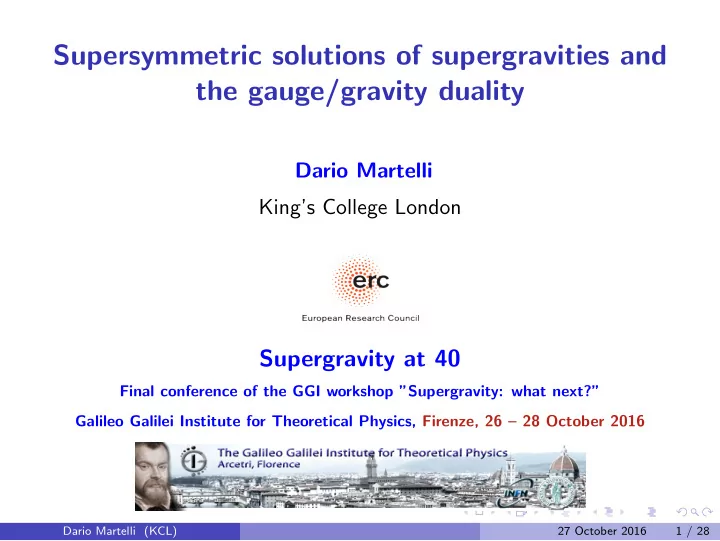 Supersymmetric solutions of supergravities and the gauge/gravity duality

Dario Martelli

King's College London

erc

European Research Council

Supergravity at 40

Final conference of the GGI workshop "Supergravity: what next?"

Galileo Galilei Institute for Theoretical Physics, Firenze, 26 – 28 October 2016

The Galileo Galilei Institute for Theoretical Physics
Arcetri, Florence

INFN

Dario Martelli (KCL) 27 October 2016 1 / 28